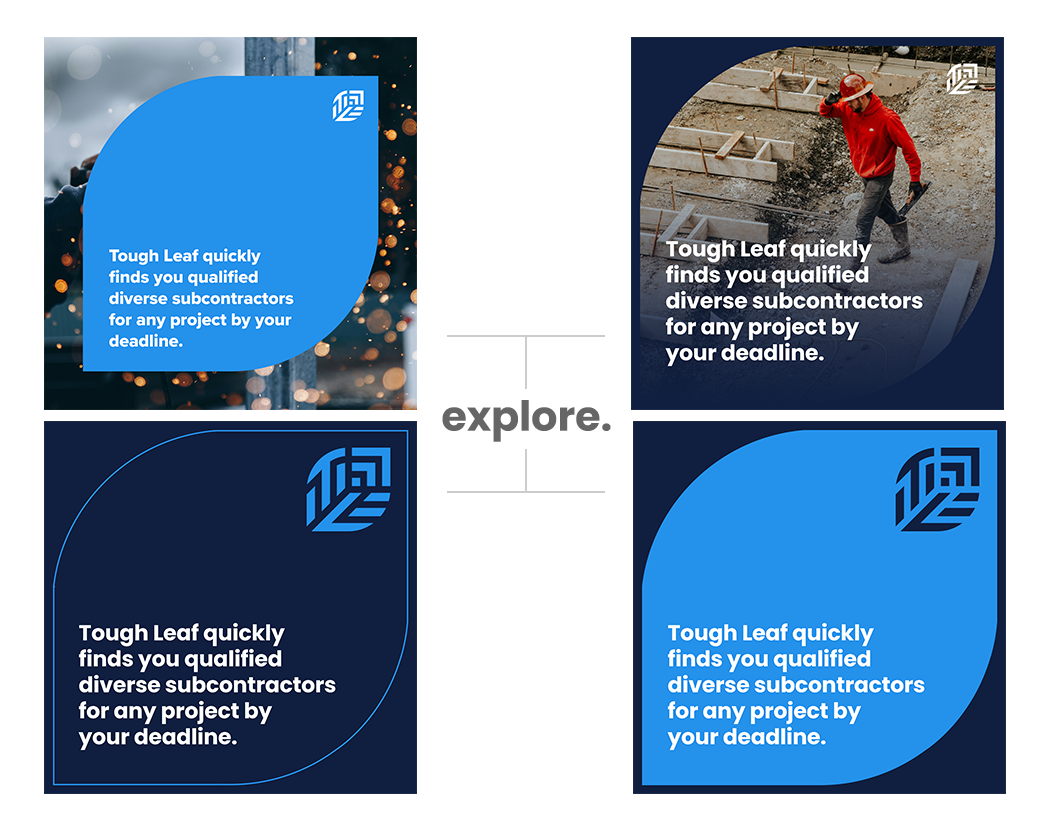 Tough Leaf quickly finds you qualified diverse subcontractors for any project by your deadline.

Tough Leaf quickly finds you qualified diverse subcontractors for any project by your deadline.

explore.

Tough Leaf quickly finds you qualified diverse subcontractors for any project by your deadline.

Tough Leaf quickly finds you qualified diverse subcontractors for any project by your deadline.